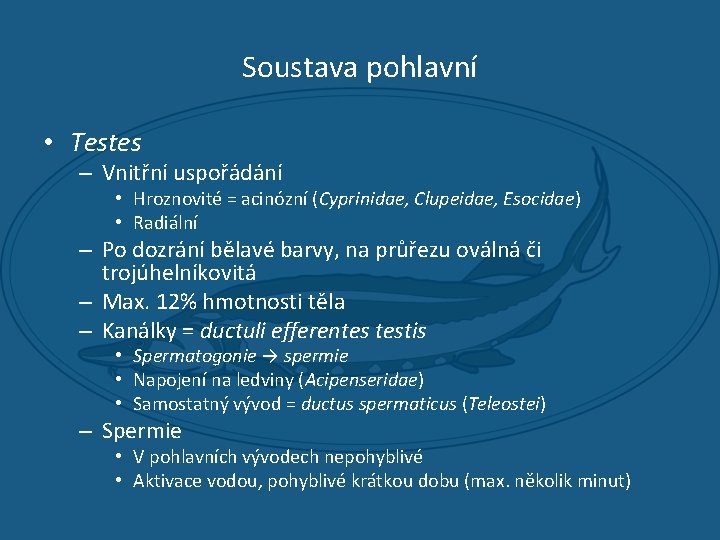 Soustava pohlavní

• Testes
– Vnitřní uspořádání
• Hroznovité = acinózní (Cyprinidae, Clupeidae, Esocidae)
• Radiální
– Po dozrání bělavé barvy, na průřezu oválná či trojúhelníkovitá
– Max. 12% hmotnosti těla
– Kanálky = ductuli efferentes testis
• Spermatogonie → spermie
• Napojení na ledviny (Acipenseridae)
• Samostatný vývod = ductus spermaticus (Teleostei)
– Spermie
• V pohlavních vývodech nepohyblivé
• Aktivace vodou, pohyblivé krátkou dobu (max. několik minut)